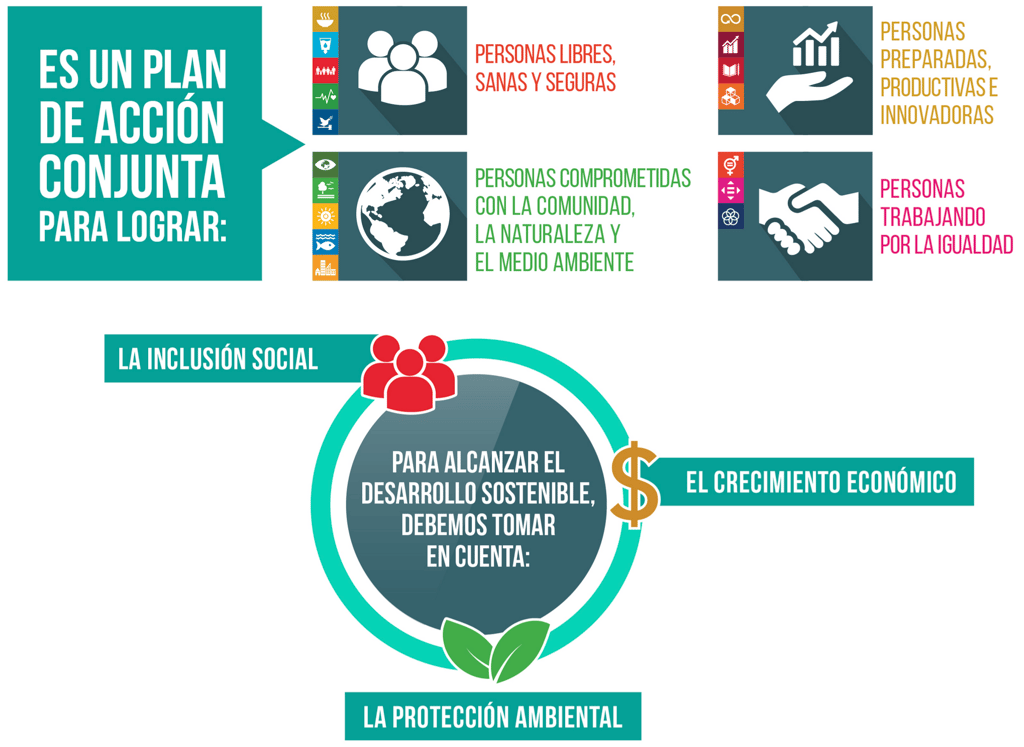 ES UN PLAN DE ACCIÓN CONJUNTA PARA LOGRAR:

PERSONAS LIBRES, SANAS Y SEGURAS

PERSONAS PREPARADAS, PRODUCTIVAS E INNOVADORAS

PERSONAS COMPROMETIDAS CON LA COMUNIDAD, LA NATURALEZA Y EL MEDIO AMBIENTE

PERSONAS TRABAJANDO POR LA IGUALDAD

LA INCLUSIÓN SOCIAL

PARA ALCANZAR EL DESARROLLO SOSTENIBLE, DEBEMOS TOMAR EN CUENTA:

$

EL CRECIMIENTO ECONÓMICO

LA PROTECCIÓN AMBIENTAL